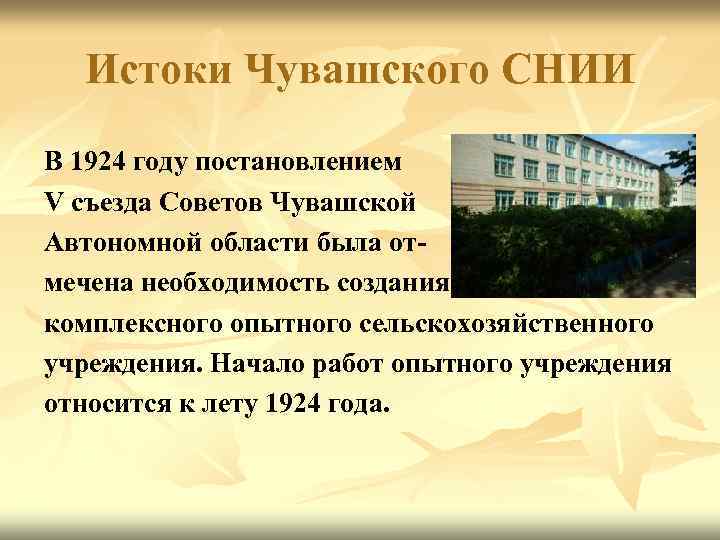 Истоки Чувашского СНИИ

В 1924 году постановлением V съезда Советов Чувашской Автономной области была отмечена необходимость создания комплексного опытного сельскохозяйственного учреждения. Начало работ опытного учреждения относится к лету 1924 года.